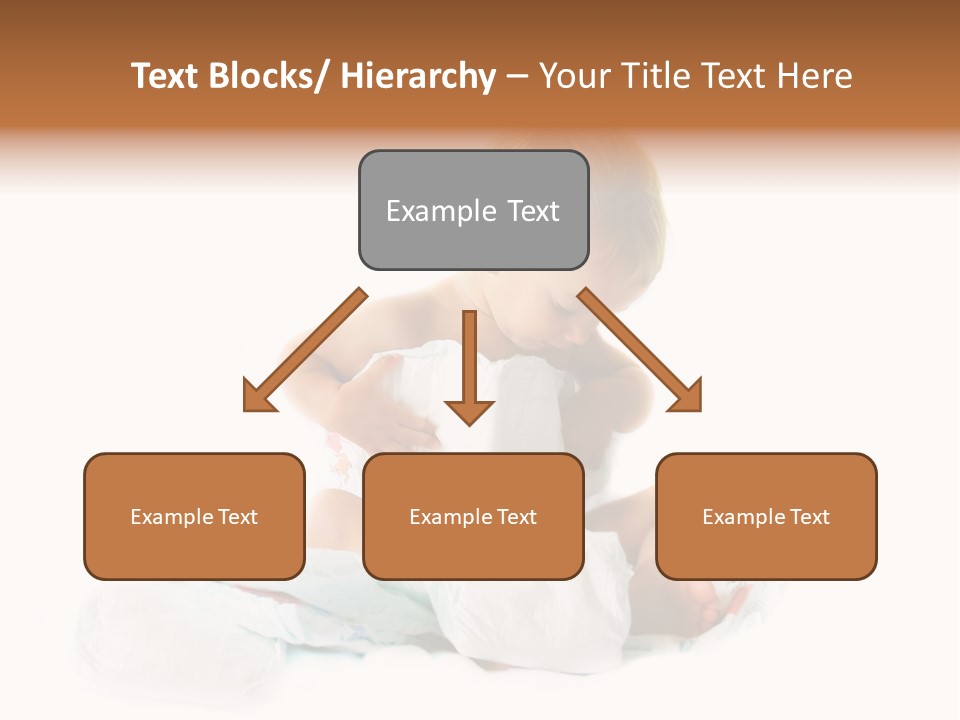 Text Blocks/ Hierarchy – Your Title Text Here

Example Text

Example Text

Example Text

Example Text